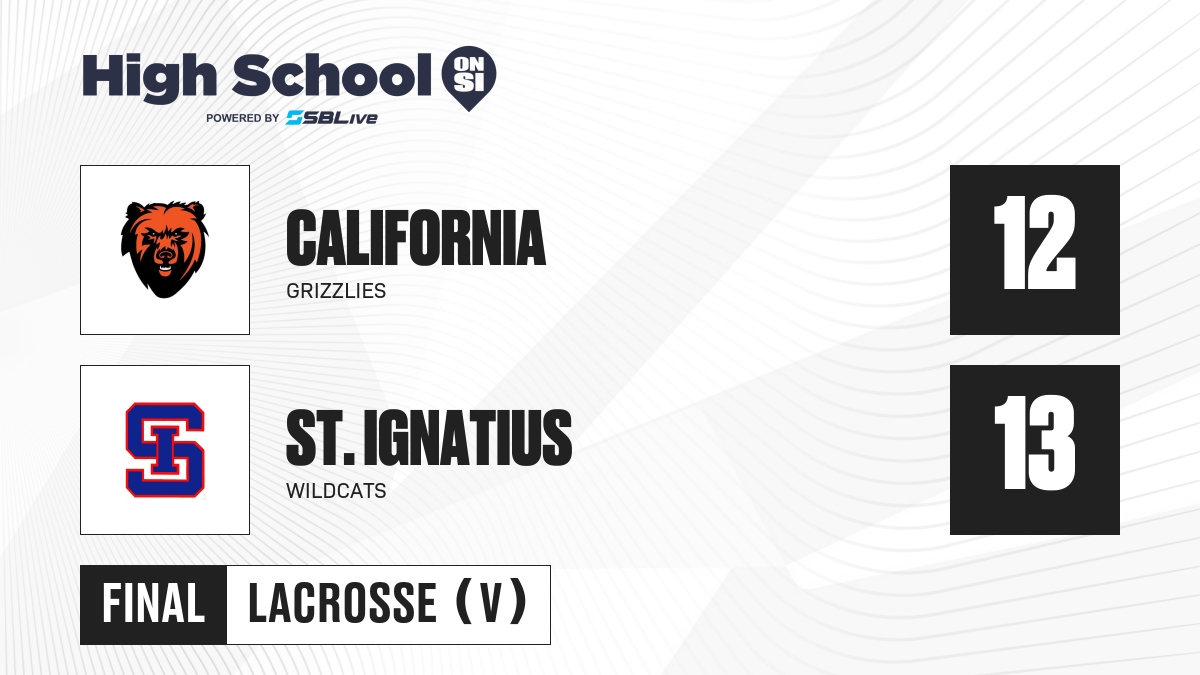 High School ON SI
POWERED BY SBLive

CALIFORNIA
GRIZZLIES
12

SI

ST. IGNATIUS
WILDCATS
13

FINAL LACROSSE (V)